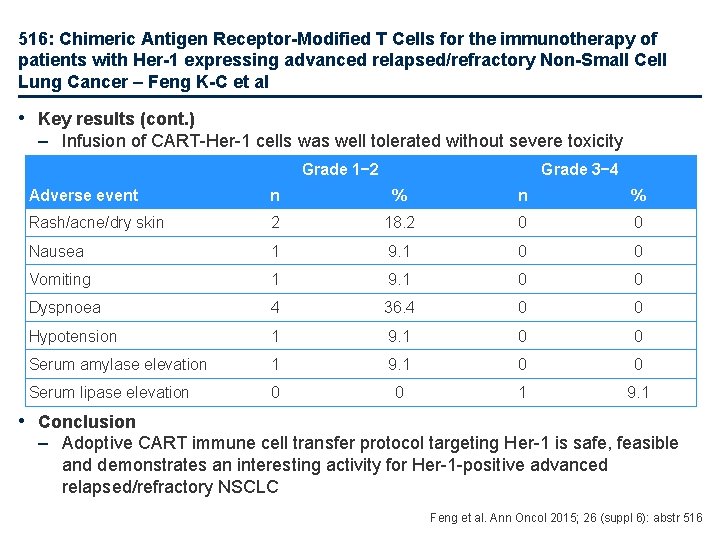 516: Chimeric Antigen Receptor-Modified T Cells for the immunotherapy of patients with Her-1 expressing advanced relapsed/refractory Non-Small Cell Lung Cancer – Feng K-C et al

• Key results (cont.)
– Infusion of CART-Her-1 cells was well tolerated without severe toxicity

| | Grade 1−2 | | Grade 3−4 | |
|---|---|---|---|---|
| Adverse event | n | % | n | % |
| Rash/acne/dry skin | 2 | 18.2 | 0 | 0 |
| Nausea | 1 | 9.1 | 0 | 0 |
| Vomiting | 1 | 9.1 | 0 | 0 |
| Dyspnoea | 4 | 36.4 | 0 | 0 |
| Hypotension | 1 | 9.1 | 0 | 0 |
| Serum amylase elevation | 1 | 9.1 | 0 | 0 |
| Serum lipase elevation | 0 | 0 | 1 | 9.1 |

• Conclusion
– Adoptive CART immune cell transfer protocol targeting Her-1 is safe, feasible and demonstrates an interesting activity for Her-1-positive advanced relapsed/refractory NSCLC

Feng et al. Ann Oncol 2015; 26 (suppl 6): abstr 516